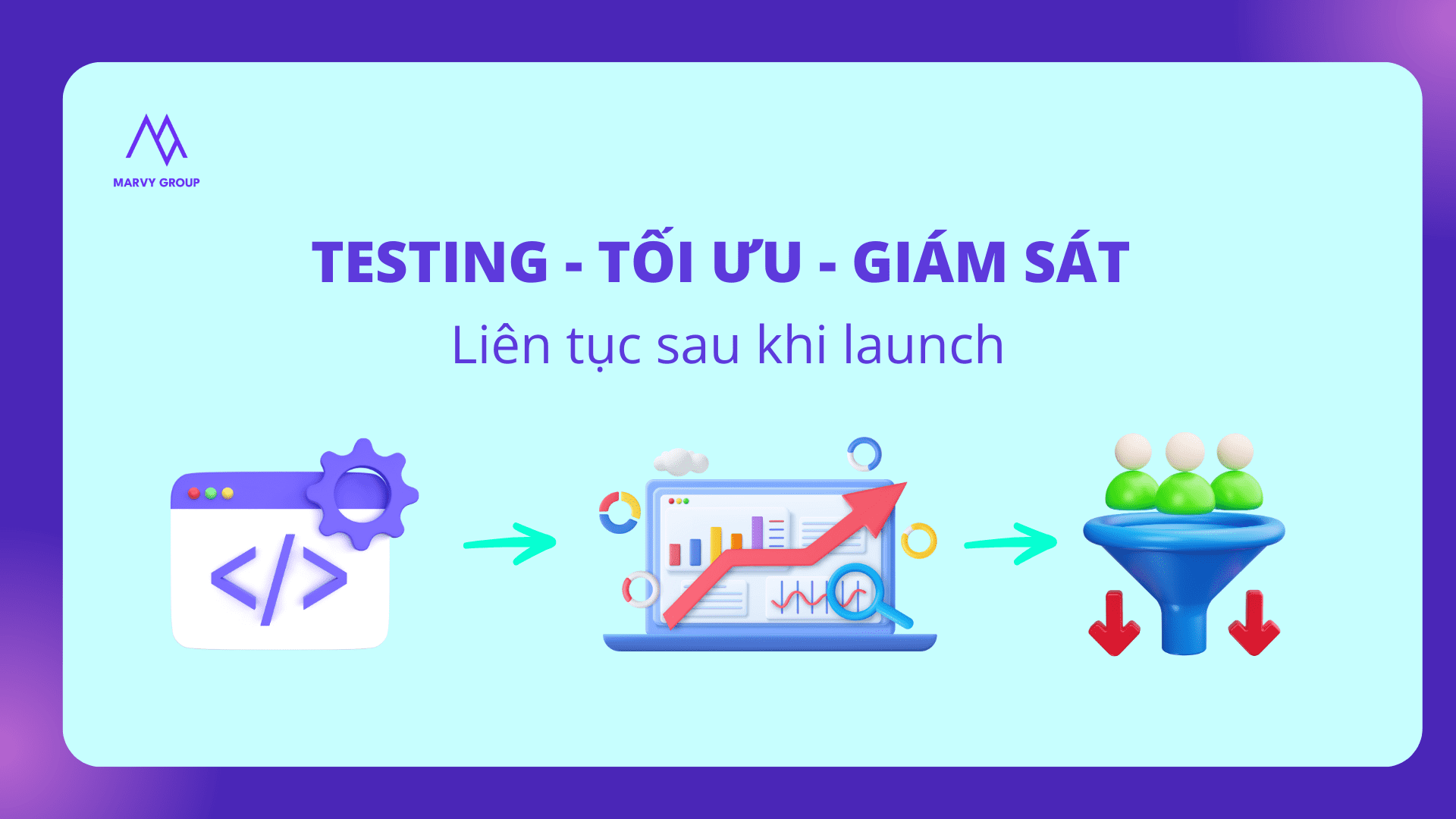 MARVY GROUP

TESTING - TỐI ƯU - GIÁM SÁT

Liên tục sau khi launch

</>